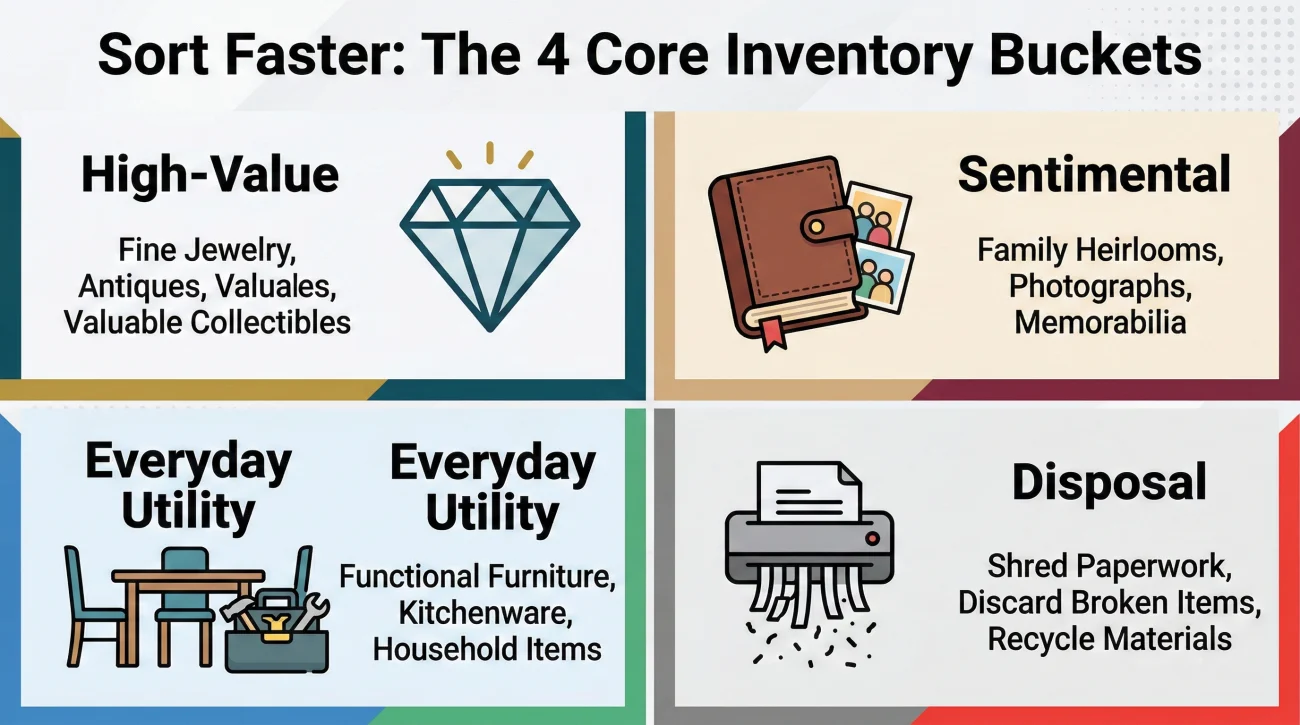 Sort Faster: The 4 Core Inventory Buckets

High-Value

Fine Jewelry, Antiques, Valuales, Valuable Collectibles

Sentimental

Family Heirlooms, Photographs, Memorabilia

Everyday Utility

Everyday Utility

Functional Furniture, Kitchenware, Household Items

Disposal

Shred Paperwork, Discard Broken Items, Recycle Materials